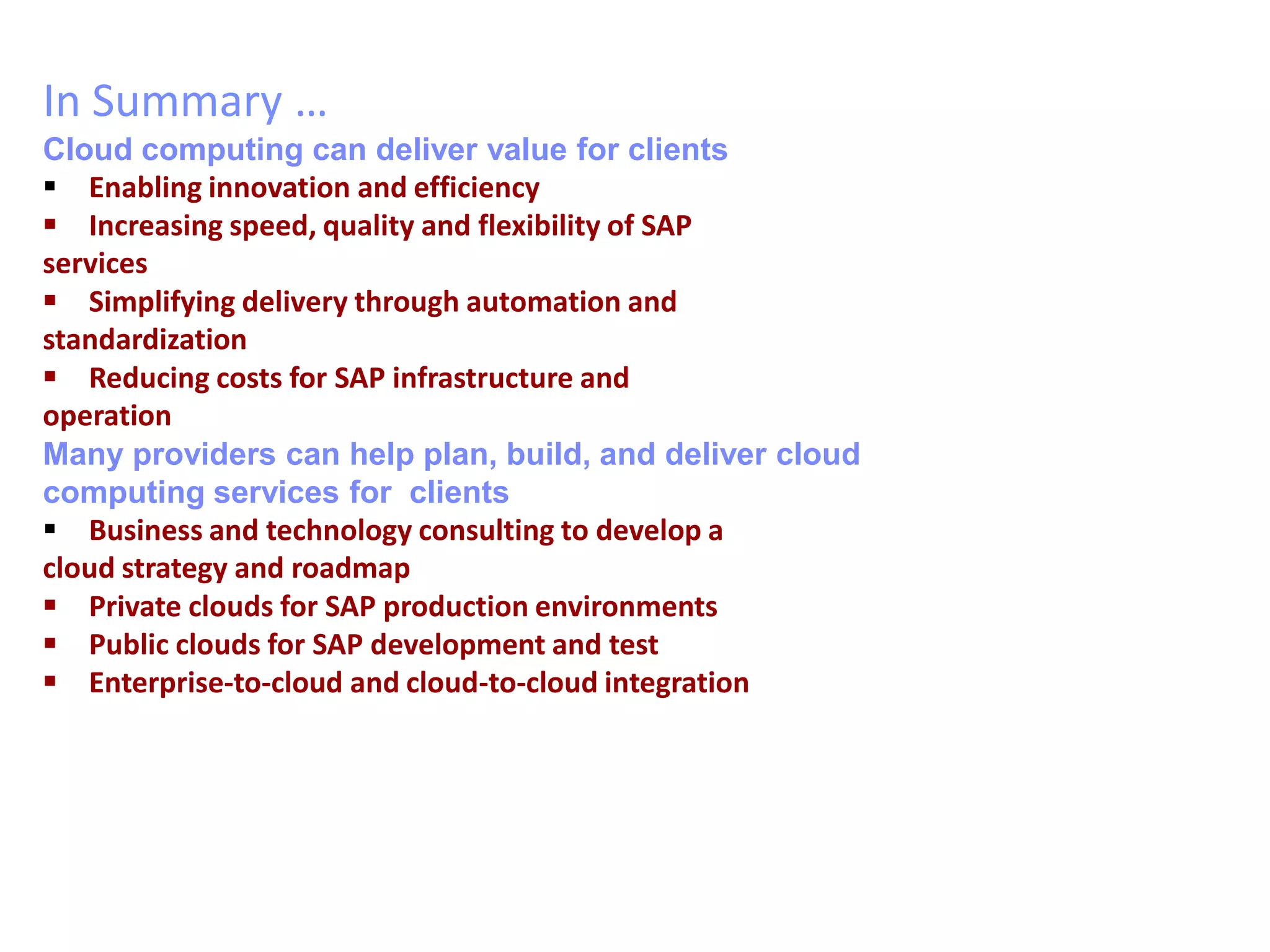 In Summary …

Cloud computing can deliver value for clients

▪ Enabling innovation and efficiency
▪ Increasing speed, quality and flexibility of SAP services
▪ Simplifying delivery through automation and standardization
▪ Reducing costs for SAP infrastructure and operation

Many providers can help plan, build, and deliver cloud computing services for clients

▪ Business and technology consulting to develop a cloud strategy and roadmap
▪ Private clouds for SAP production environments
▪ Public clouds for SAP development and test
▪ Enterprise-to-cloud and cloud-to-cloud integration